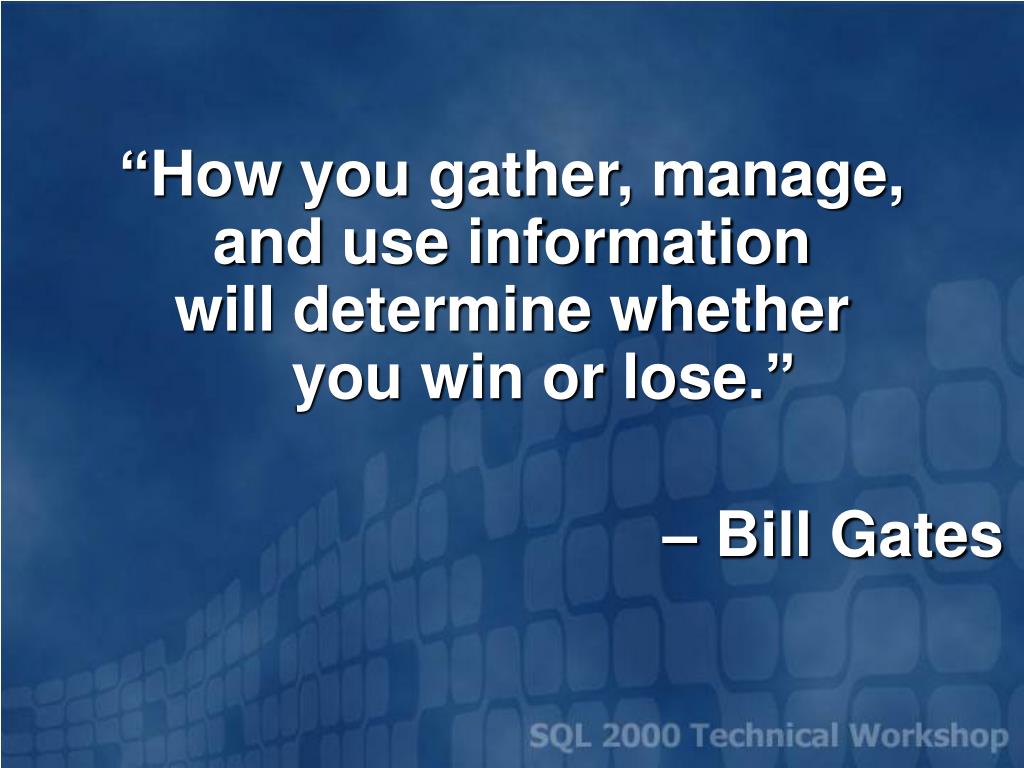 “How you gather, manage, and use information will determine whether you win or lose.”

– Bill Gates

SQL 2000 Technical Workshop